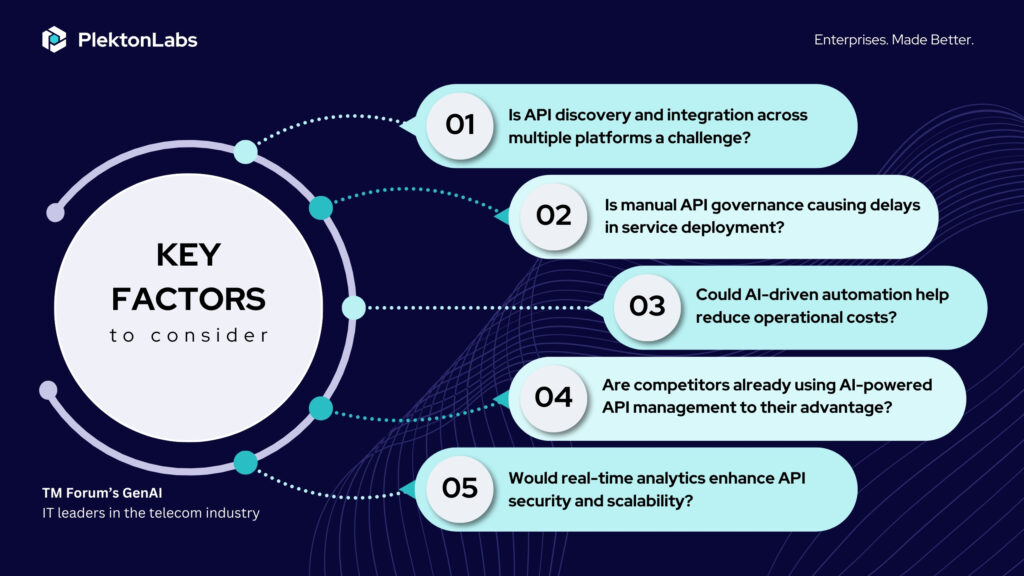 PlektonLabs

Enterprises. Made Better.

KEY FACTORS to consider

01 Is API discovery and integration across multiple platforms a challenge?

02 Is manual API governance causing delays in service deployment?

03 Could AI-driven automation help reduce operational costs?

04 Are competitors already using AI-powered API management to their advantage?

05 Would real-time analytics enhance API security and scalability?

TM Forum's GenAI
IT leaders in the telecom industry